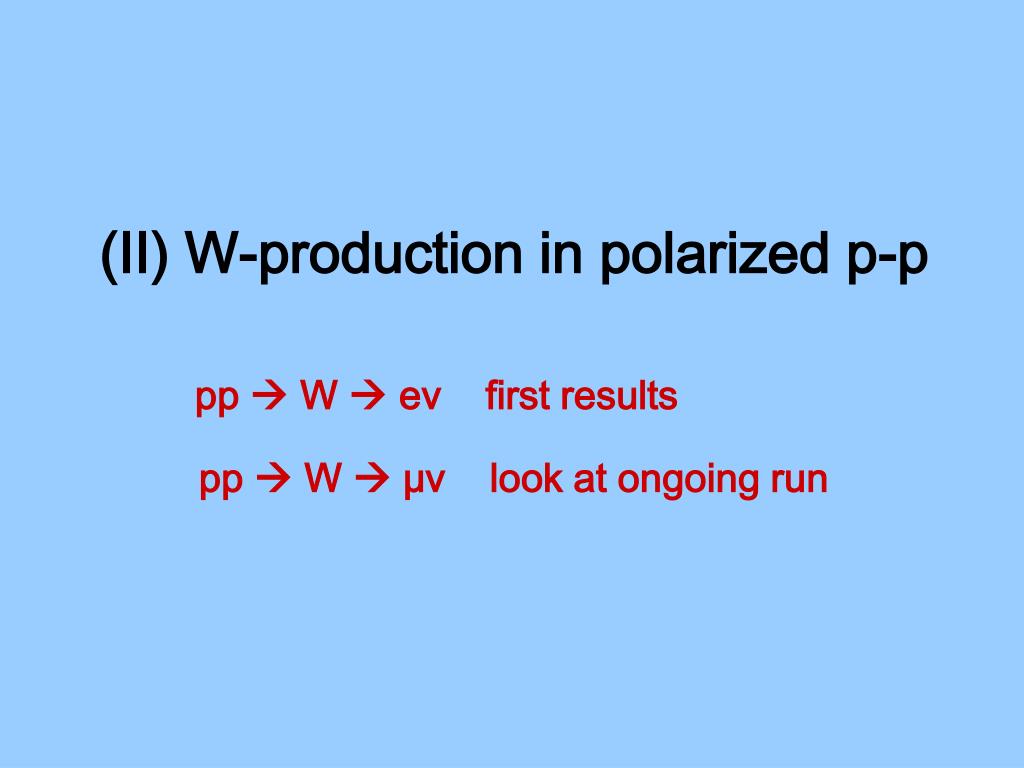 (II) W-production in polarized p-p

pp → W → eν   first results

pp → W → μν   look at ongoing run